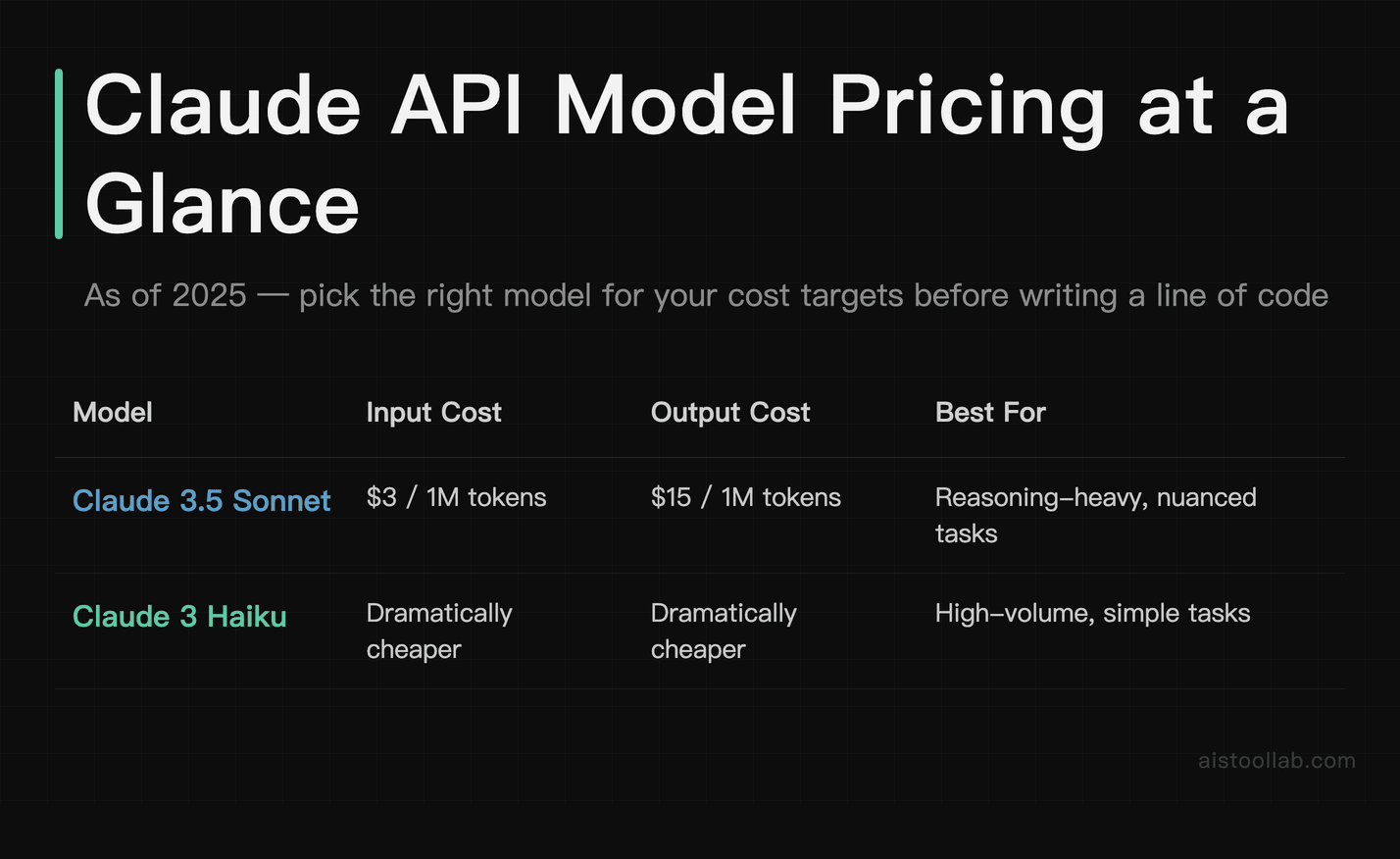 Claude API Model Pricing at a Glance

As of 2025 — pick the right model for your cost targets before writing a line of code

| Model | Input Cost | Output Cost | Best For |
|---|---|---|---|
| Claude 3.5 Sonnet | \$3 / 1M tokens | \$15 / 1M tokens | Reasoning-heavy, nuanced tasks |
| Claude 3 Haiku | Dramatically cheaper | Dramatically cheaper | High-volume, simple tasks |

aistoollab.com